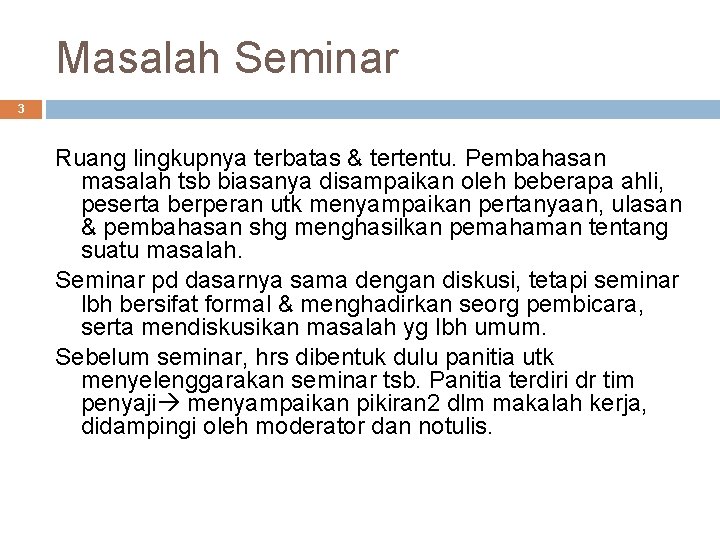 Masalah Seminar

3

Ruang lingkupnya terbatas & tertentu. Pembahasan masalah tsb biasanya disampaikan oleh beberapa ahli, peserta berperan utk menyampaikan pertanyaan, ulasan & pembahasan shg menghasilkan pemahaman tentang suatu masalah.

Seminar pd dasarnya sama dengan diskusi, tetapi seminar lbh bersifat formal & menghadirkan seorg pembicara, serta mendiskusikan masalah yg lbh umum.

Sebelum seminar, hrs dibentuk dulu panitia utk menyelenggarakan seminar tsb. Panitia terdiri dr tim penyaji→ menyampaikan pikiran2 dlm makalah kerja, didampingi oleh moderator dan notulis.